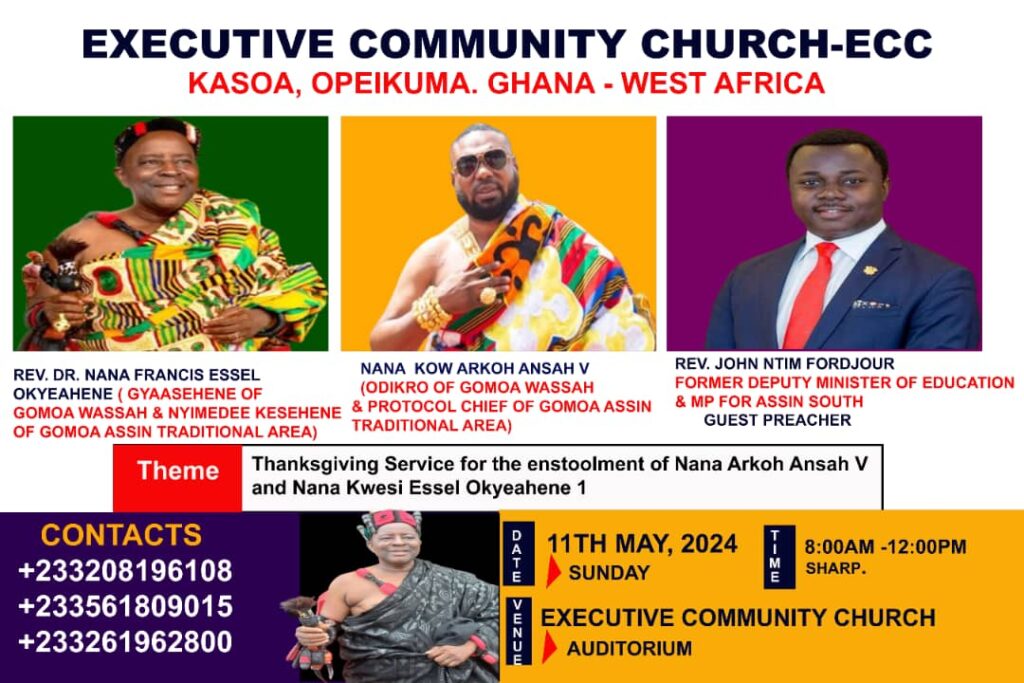 EXECUTIVE COMMUNITY CHURCH-ECC
KASOA, OPEIKUMA. GHANA - WEST AFRICA

REV. DR. NANA FRANCIS ESSEL OKYEAHENE ( GYAASEHENE OF GOMOA WASSAH & NYIMEDEE KESEHENE OF GOMOA ASSIN TRADITIONAL AREA)

NANA KOW ARKOH ANSAH V (ODIKRO OF GOMOA WASSAH & PROTOCOL CHIEF OF GOMOA ASSIN TRADITIONAL AREA)

REV. JOHN NTIM FORDJOUR
FORMER DEPUTY MINISTER OF EDUCATION & MP FOR ASSIN SOUTH
GUEST PREACHER

Theme
Thanksgiving Service for the enstoolment of Nana Arkoh Ansah V and Nana Kwesi Essel Okyeahene 1

CONTACTS
+233208196108
+233561809015
+233261962800

DATE
11TH MAY, 2024
SUNDAY

TIME
8:00AM -12:00PM
SHARP.

VENUE
EXECUTIVE COMMUNITY CHURCH
AUDITORIUM